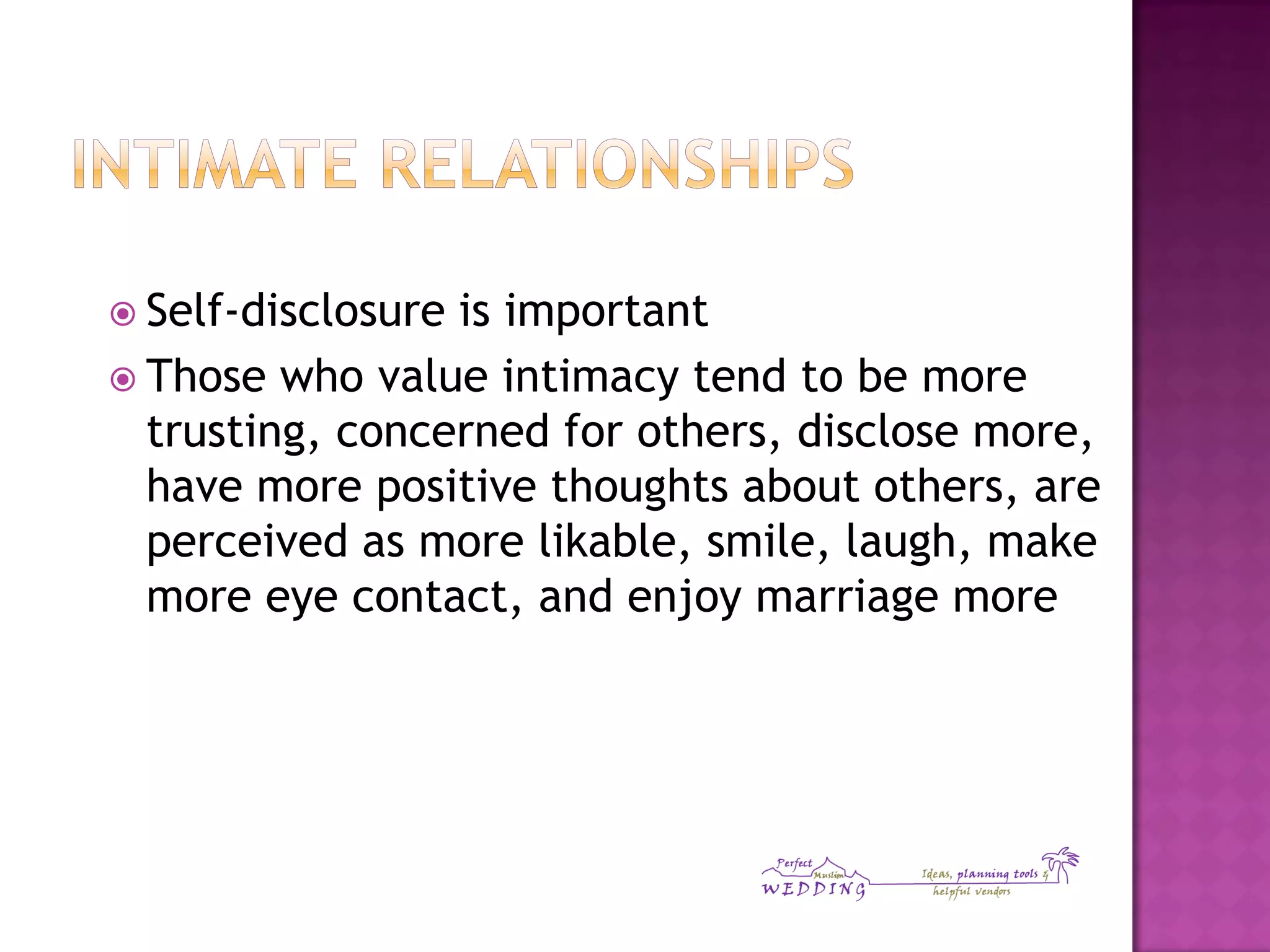 INTIMATE RELATIONSHIPS

Self-disclosure is important

Those who value intimacy tend to be more trusting, concerned for others, disclose more, have more positive thoughts about others, are perceived as more likable, smile, laugh, make more eye contact, and enjoy marriage more

Perfect Muslim WEDDING

Ideas, planning tools & helpful vendors